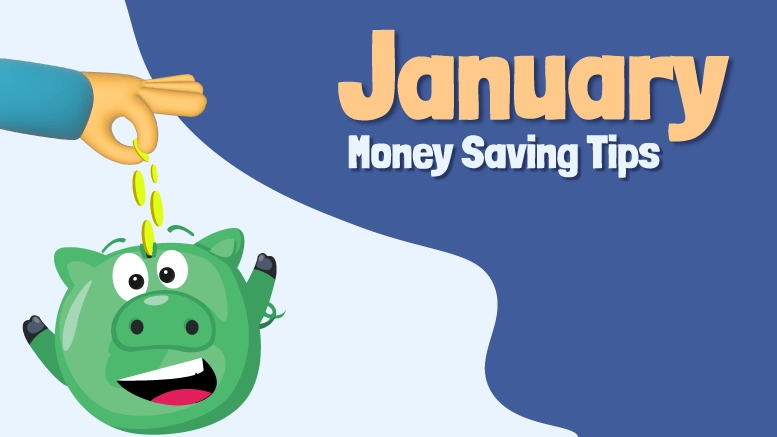 January
Money Saving Tips